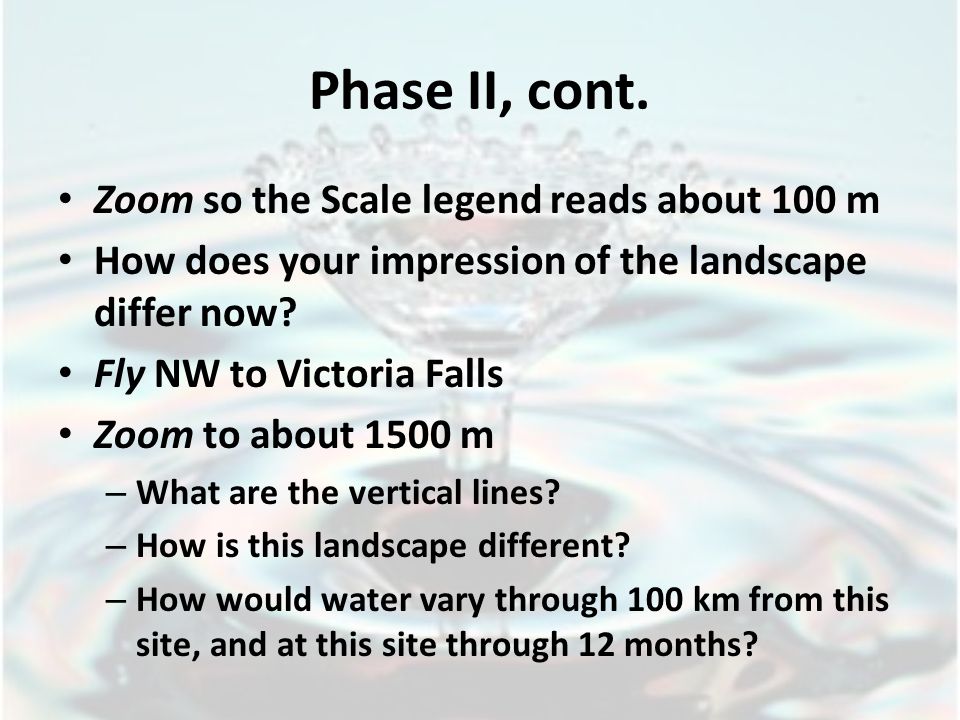 Phase II, cont.

• Zoom so the Scale legend reads about 100 m
• How does your impression of the landscape differ now?
• Fly NW to Victoria Falls
• Zoom to about 1500 m
– What are the vertical lines?
– How is this landscape different?
– How would water vary through 100 km from this site, and at this site through 12 months?